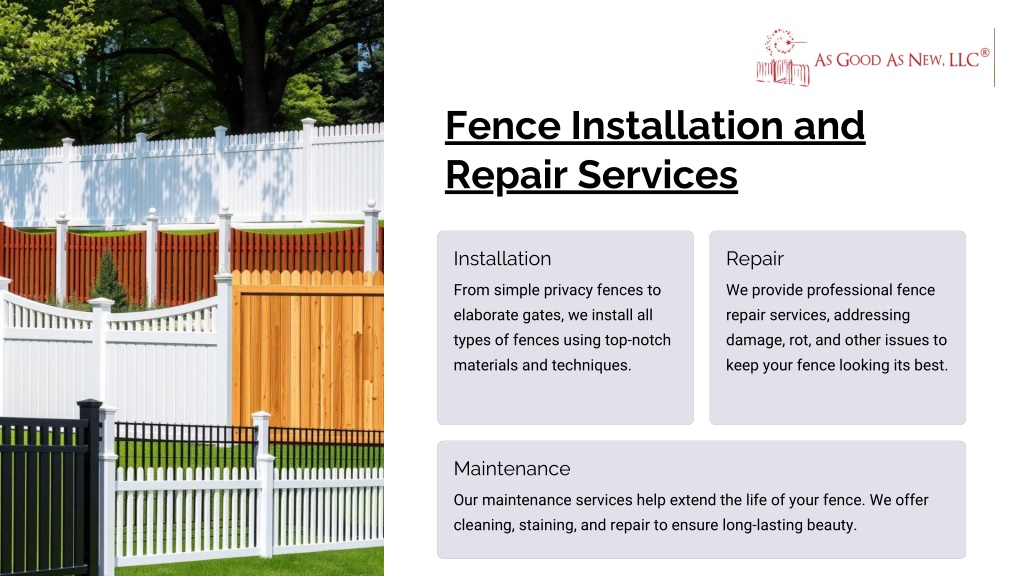 As Good As New, LLC®

Fence Installation and Repair Services

Installation

From simple privacy fences to elaborate gates, we install all types of fences using top-notch materials and techniques.

Repair

We provide professional fence repair services, addressing damage, rot, and other issues to keep your fence looking its best.

Maintenance

Our maintenance services help extend the life of your fence. We offer cleaning, staining, and repair to ensure long-lasting beauty.